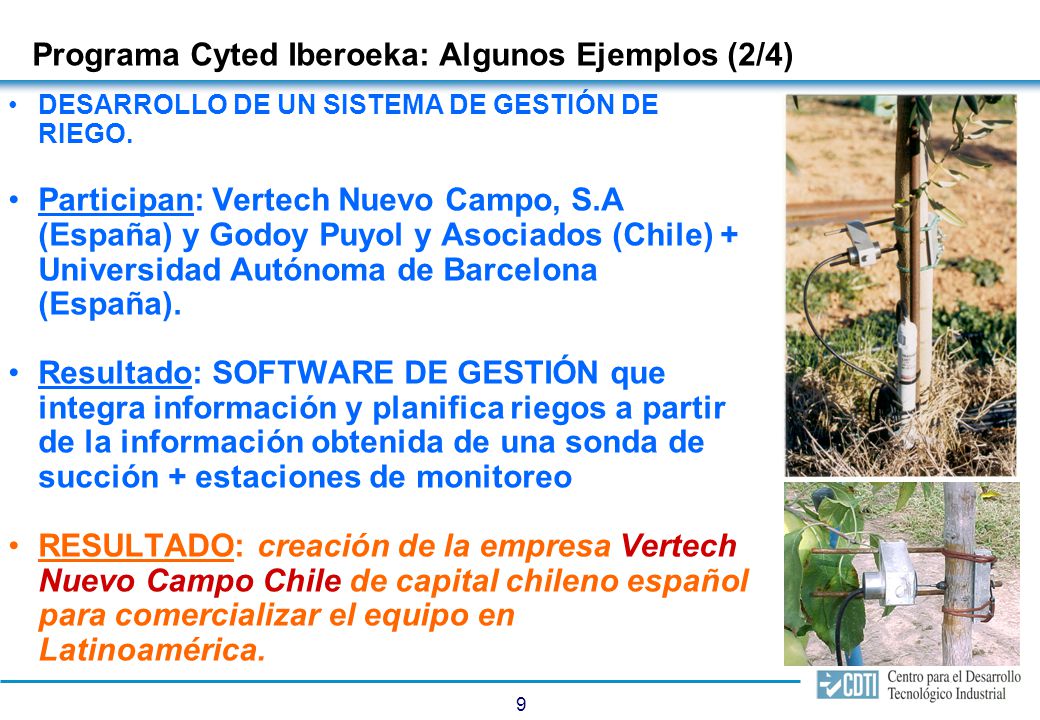 Programa Cyted Iberoeka: Algunos Ejemplos (2/4)

• DESARROLLO DE UN SISTEMA DE GESTIÓN DE RIEGO.

• Participan: Vertech Nuevo Campo, S.A (España) y Godoy Puyol y Asociados (Chile) + Universidad Autónoma de Barcelona (España).

• Resultado: SOFTWARE DE GESTIÓN que integra información y planifica riegos a partir de la información obtenida de una sonda de succión + estaciones de monitoreo

• RESULTADO: creación de la empresa Vertech Nuevo Campo Chile de capital chileno español para comercializar el equipo en Latinoamérica.

9

CDTI Centro para el Desarrollo Tecnológico Industrial